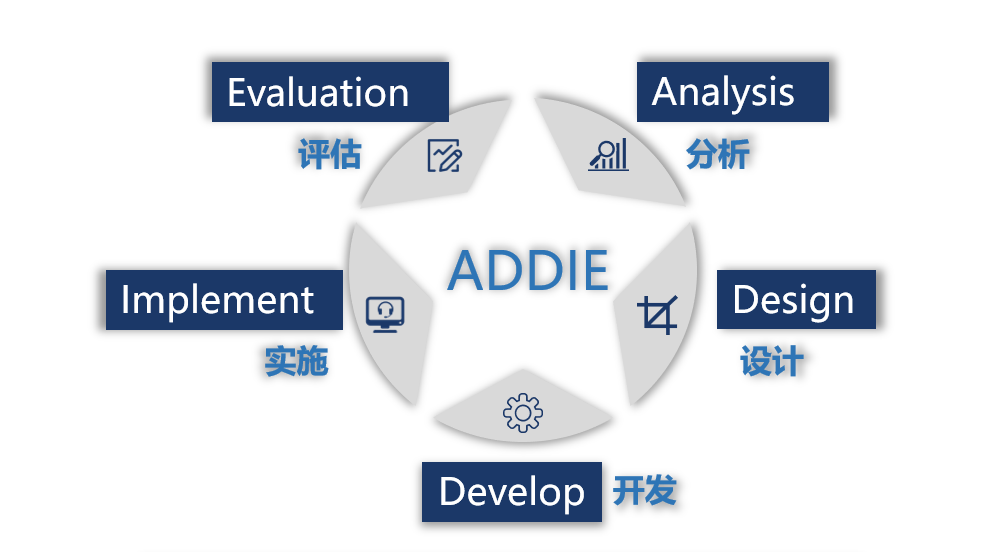 Evaluation
评估

Analysis
分析

ADDIE

Implement
实施

Design
设计

Develop 开发